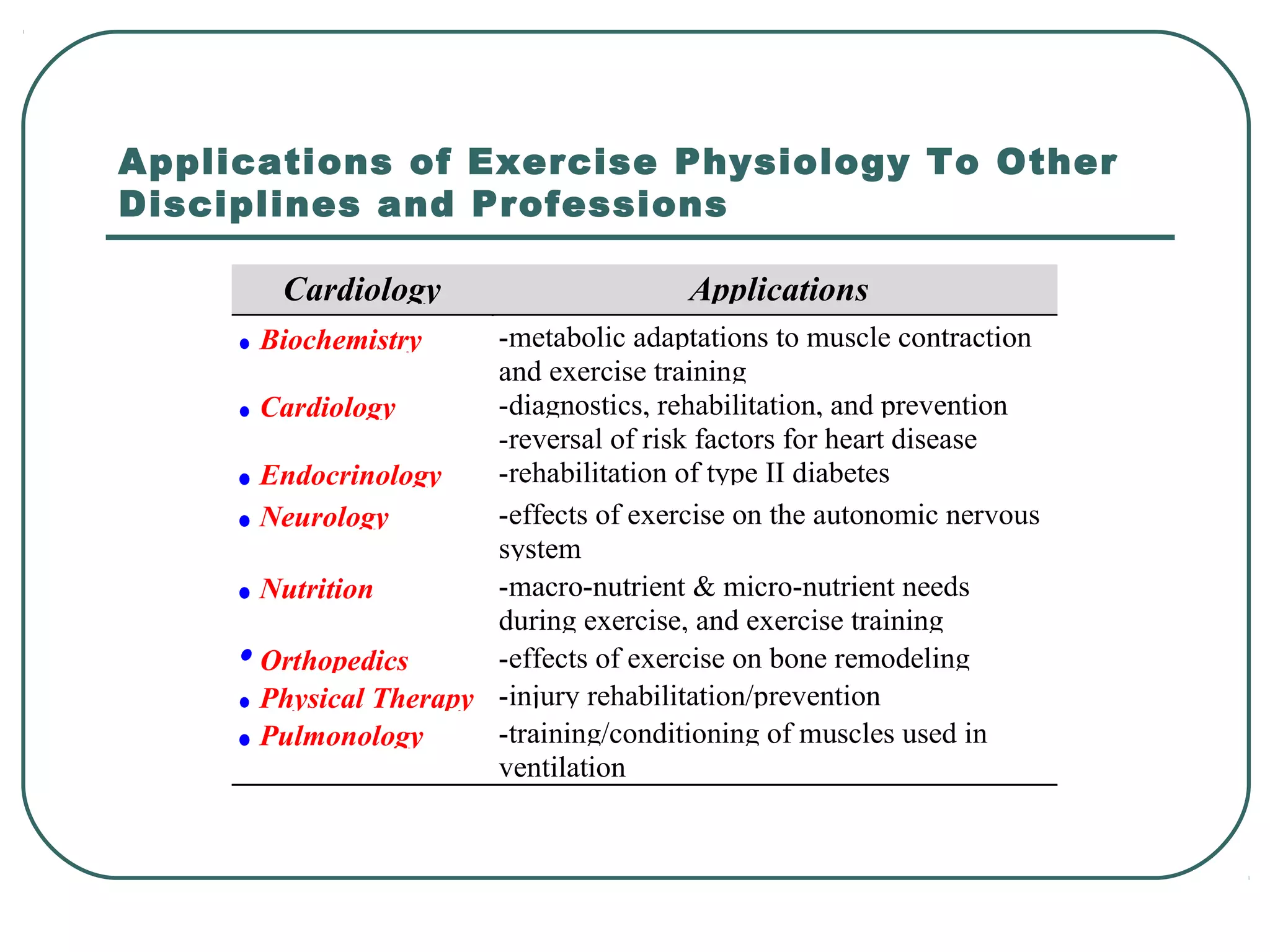 Applications of Exercise Physiology To Other Disciplines and Professions

| Cardiology | Applications |
|---|---|
| • Biochemistry | -metabolic adaptations to muscle contraction and exercise training |
| • Cardiology | -diagnostics, rehabilitation, and prevention -reversal of risk factors for heart disease |
| • Endocrinology | -rehabilitation of type II diabetes |
| • Neurology | -effects of exercise on the autonomic nervous system |
| • Nutrition | -macro-nutrient & micro-nutrient needs during exercise, and exercise training |
| • Orthopedics | -effects of exercise on bone remodeling |
| • Physical Therapy | -injury rehabilitation/prevention |
| • Pulmonology | -training/conditioning of muscles used in ventilation |